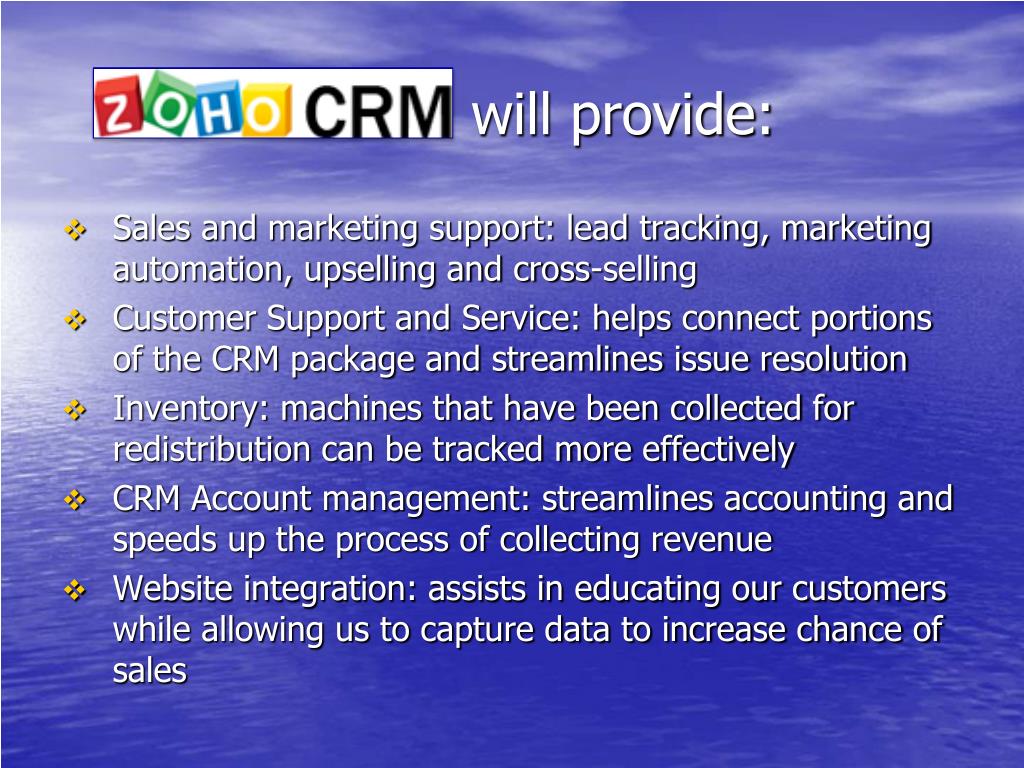 ZOHO CRM will provide:

❖ Sales and marketing support: lead tracking, marketing automation, upselling and cross-selling
❖ Customer Support and Service: helps connect portions of the CRM package and streamlines issue resolution
❖ Inventory: machines that have been collected for redistribution can be tracked more effectively
❖ CRM Account management: streamlines accounting and speeds up the process of collecting revenue
❖ Website integration: assists in educating our customers while allowing us to capture data to increase chance of sales